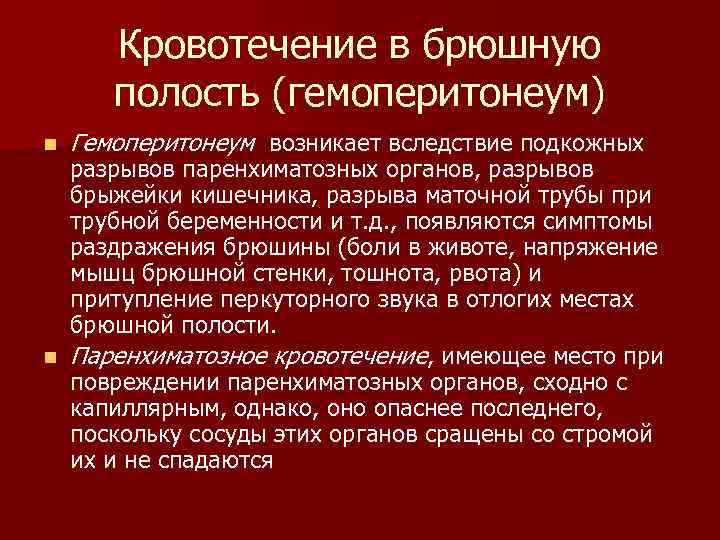 Кровотечение в брюшную полость (гемоперитонеум)

Гемоперитонеум возникает вследствие подкожных разрывов паренхиматозных органов, разрывов брыжейки кишечника, разрыва маточной трубы при трубной беременности и т.д., появляются симптомы раздражения брюшины (боли в животе, напряжение мышц брюшной стенки, тошнота, рвота) и притупление перкуторного звука в отлогих местах брюшной полости.

Паренхиматозное кровотечение, имеющее место при повреждении паренхиматозных органов, сходно с капиллярным, однако, оно опаснее последнего, поскольку сосуды этих органов сращены со стромой их и не спадаются